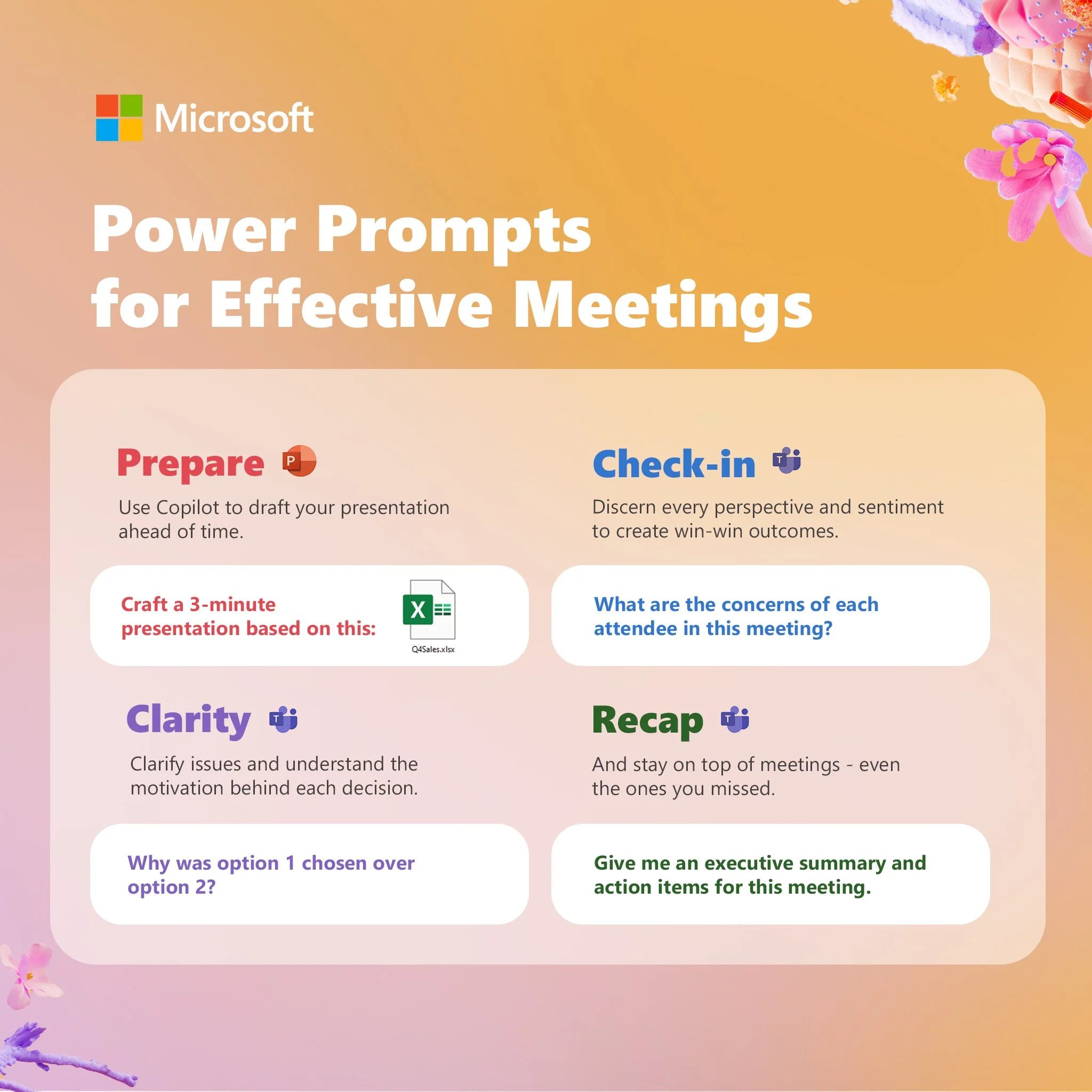 Microsoft

Power Prompts for Effective Meetings

Prepare

Use Copilot to draft your presentation ahead of time.

Craft a 3-minute presentation based on this:

Q4Sales.xlsx

Check-in

Discern every perspective and sentiment to create win-win outcomes.

What are the concerns of each attendee in this meeting?

Clarity

Clarify issues and understand the motivation behind each decision.

Why was option 1 chosen over option 2?

Recap

And stay on top of meetings - even the ones you missed.

Give me an executive summary and action items for this meeting.